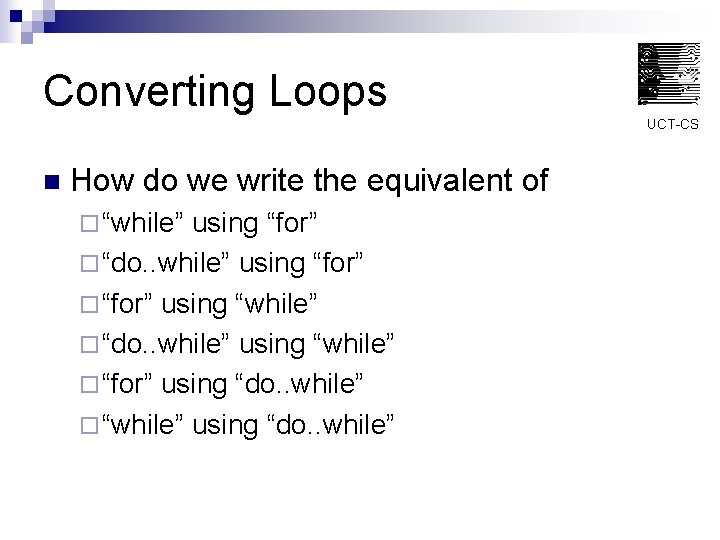 Converting Loops

UCT-CS

How do we write the equivalent of

“while” using “for”

“do..while” using “for”

“for” using “while”

“do..while” using “while”

“for” using “do..while”

“while” using “do..while”